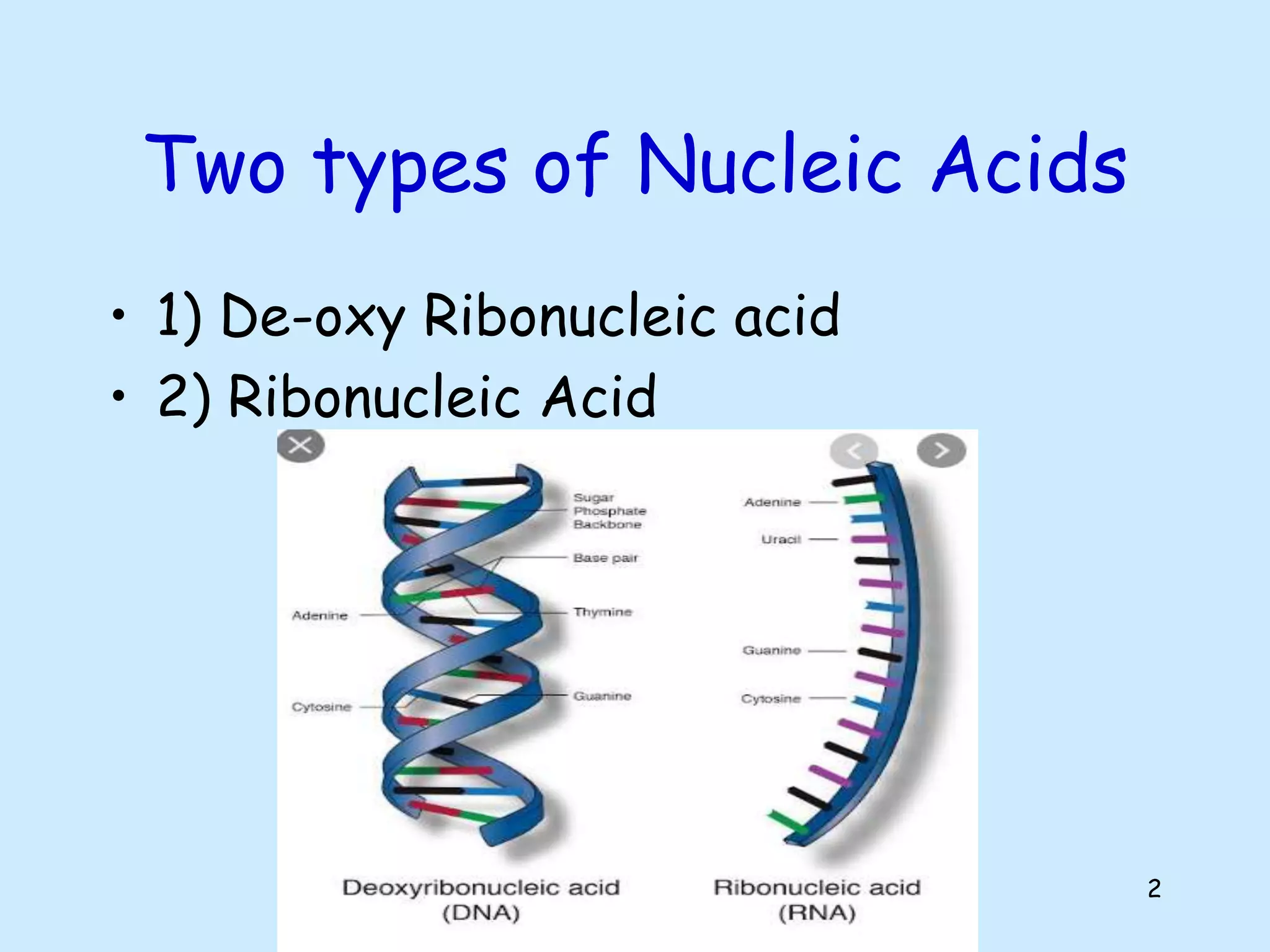 Two types of Nucleic Acids

• 1) De-oxy Ribonucleic acid
• 2) Ribonucleic Acid

Sugar Phosphate Backbone

Base pair

Adenine

Thymine

Cytosine

Guanine

Adenine

Uracil

Guanine

Cytosine

Deoxyribonucleic acid (DNA)

Ribonucleic acid (RNA)

2